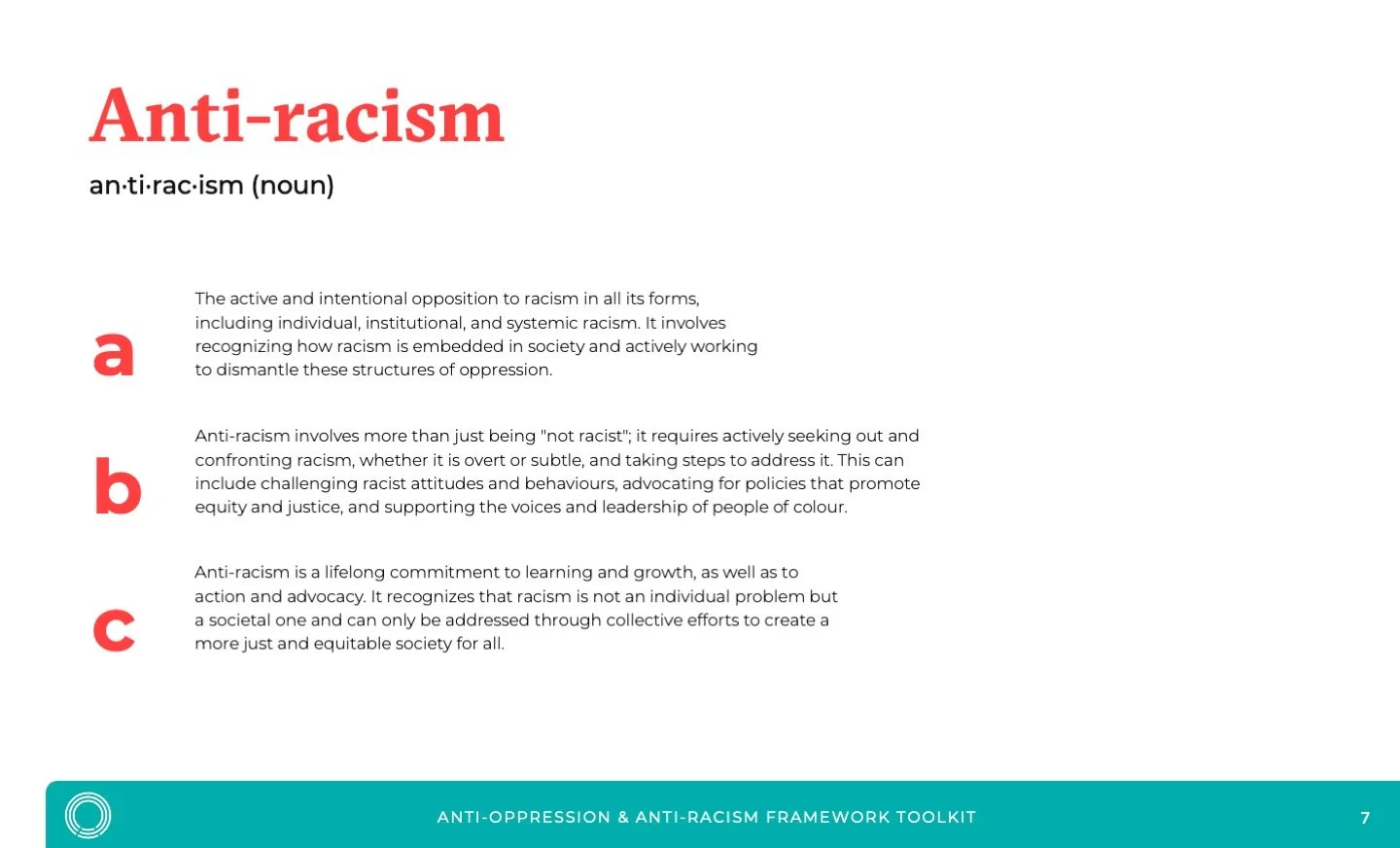 Anti-racism

an·ti·rac·ism (noun)

a

The active and intentional opposition to racism in all its forms, including individual, institutional, and systemic racism. It involves recognizing how racism is embedded in society and actively working to dismantle these structures of oppression.

b

Anti-racism involves more than just being "not racist"; it requires actively seeking out and confronting racism, whether it is overt or subtle, and taking steps to address it. This can include challenging racist attitudes and behaviours, advocating for policies that promote equity and justice, and supporting the voices and leadership of people of colour.

c

Anti-racism is a lifelong commitment to learning and growth, as well as to action and advocacy. It recognizes that racism is not an individual problem but a societal one and can only be addressed through collective efforts to create a more just and equitable society for all.

ANTI-OPPRESSION & ANTI-RACISM FRAMEWORK TOOLKIT

7